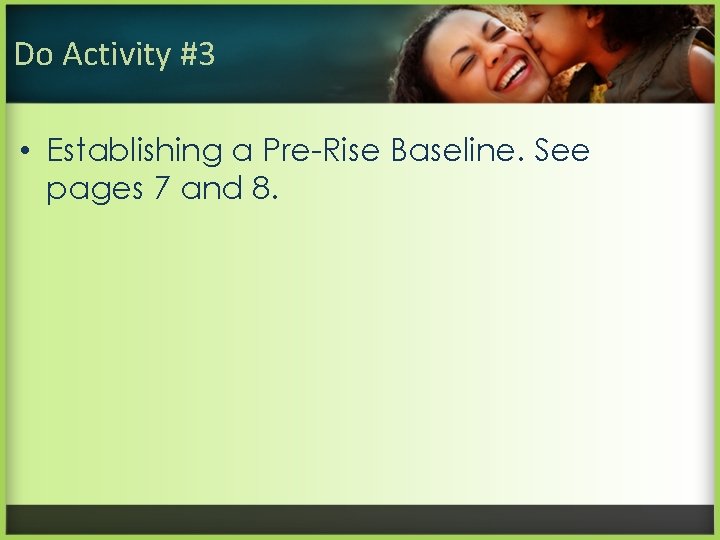 Do Activity #3

• Establishing a Pre-Rise Baseline. See pages 7 and 8.